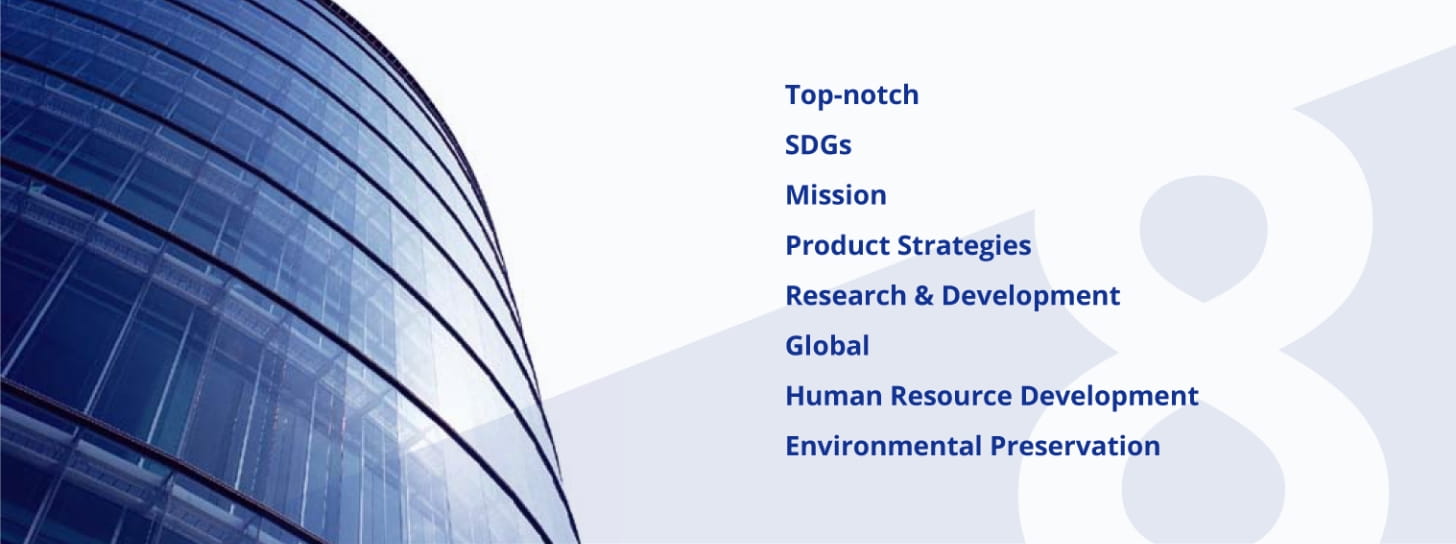 Top-notch
SDGs
Mission
Product Strategies
Research & Development
Global
Human Resource Development
Environmental Preservation

8